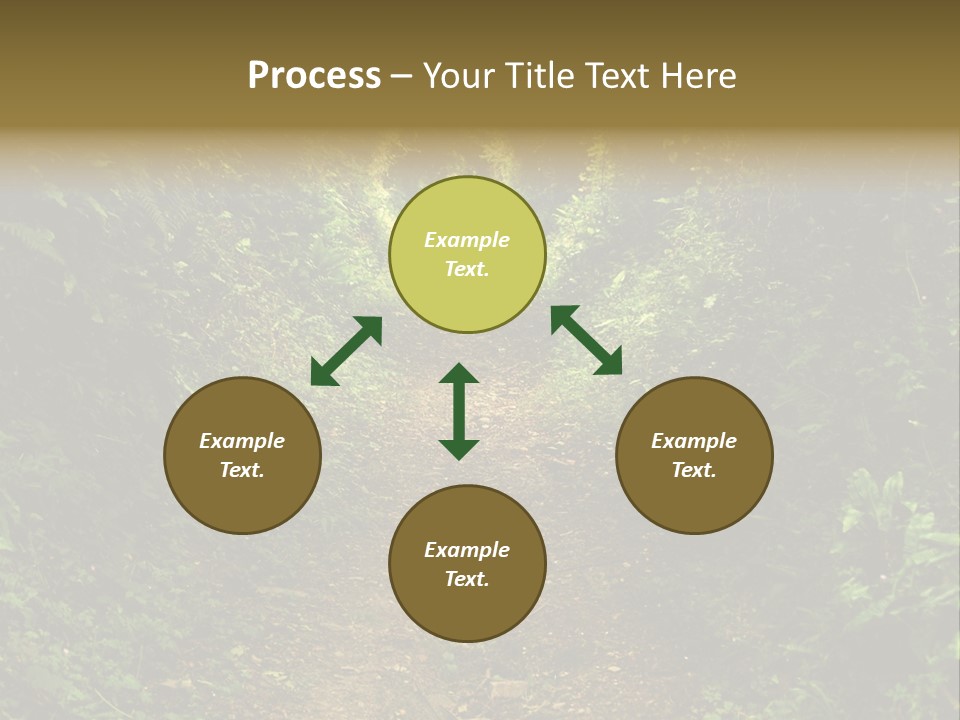 Process – Your Title Text Here

Example Text.

Example Text.

Example Text.

Example Text.